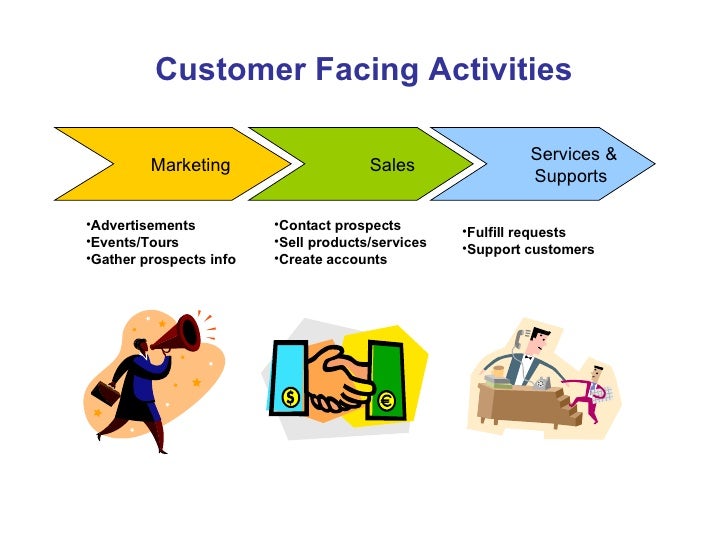 Customer Facing Activities

Marketing

Sales

Services & Supports

•Advertisements
•Events/Tours
•Gather prospects info

•Contact prospects
•Sell products/services
•Create accounts

•Fulfill requests
•Support customers

$

€